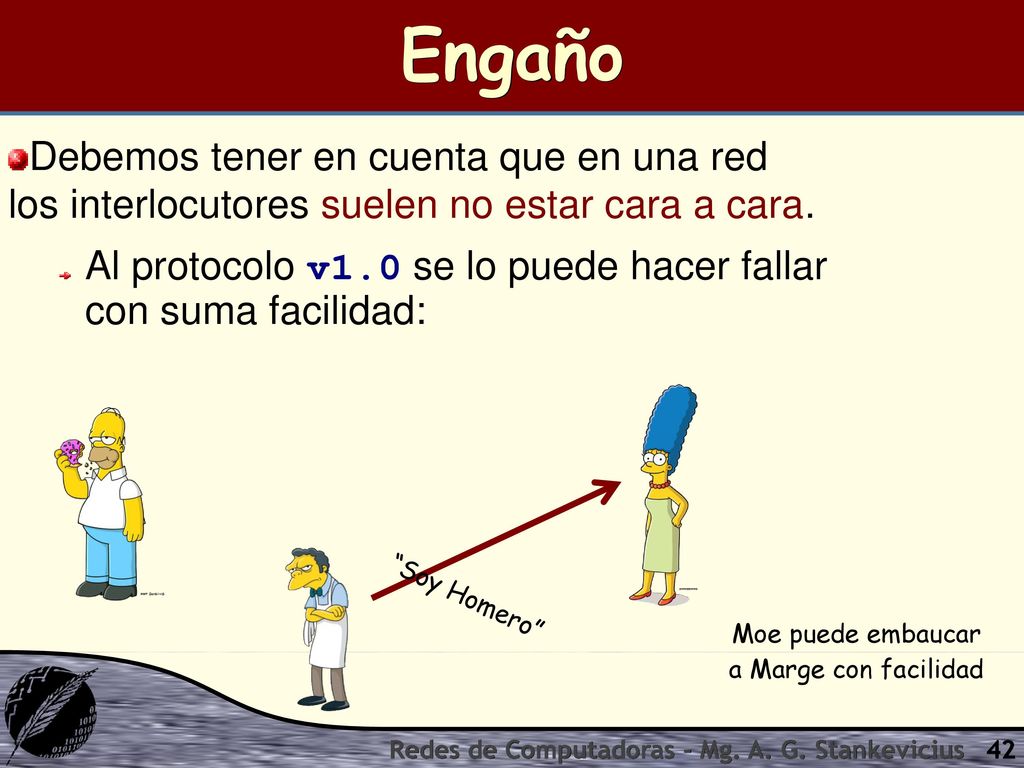 Engaño

Debemos tener en cuenta que en una red los interlocutores suelen no estar cara a cara.

Al protocolo v1.0 se lo puede hacer fallar con suma facilidad:

"Soy Homero"

Moe puede embaucar a Marge con facilidad

Redes de Computadoras - Mg. A. G. Stankevicius 42